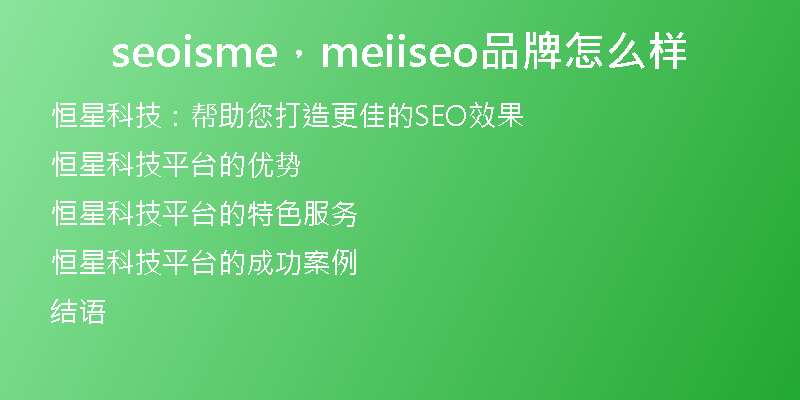 seoisme，meiiseo品牌怎么样

恒星科技：帮助您打造更佳的SEO效果

恒星科技平台的优势

恒星科技平台的特色服务

恒星科技平台的成功案例

结语